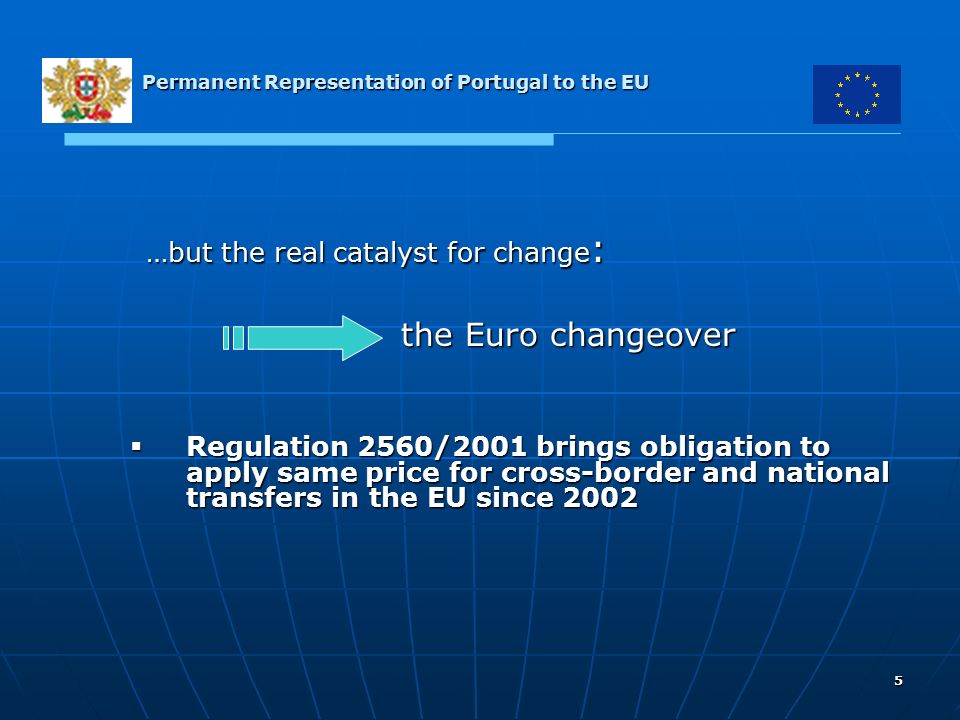 Permanent Representation of Portugal to the EU

…but the real catalyst for change:

the Euro changeover

▪ Regulation 2560/2001 brings obligation to apply same price for cross-border and national transfers in the EU since 2002

5